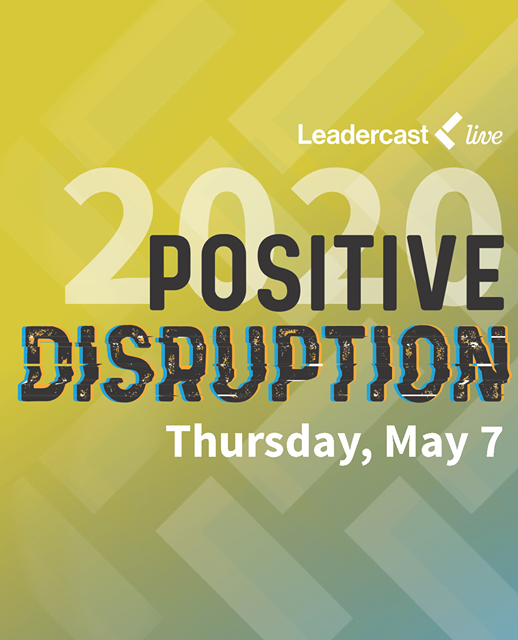 Leadercast live

2020

POSITIVE

DISRUPTION

Thursday, May 7